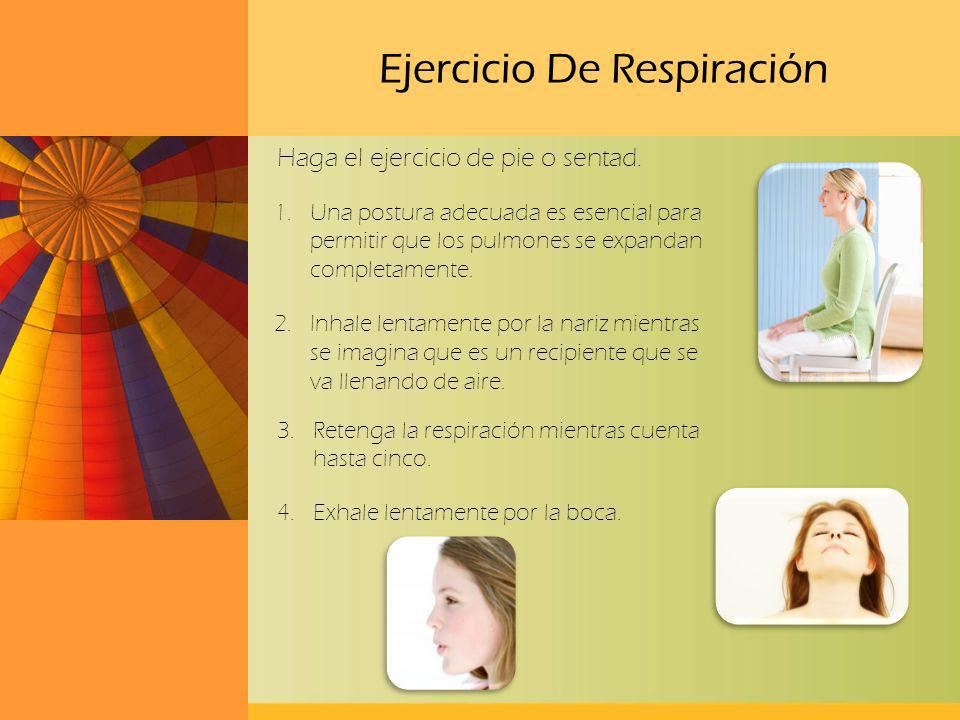 Ejercicio De Respiración

Haga el ejercicio de pie o sentad.

1. Una postura adecuada es esencial para permitir que los pulmones se expandan completamente.

2. Inhale lentamente por la nariz mientras se imagina que es un recipiente que se va llenando de aire.

3. Retenga la respiración mientras cuenta hasta cinco.

4. Exhale lentamente por la boca.